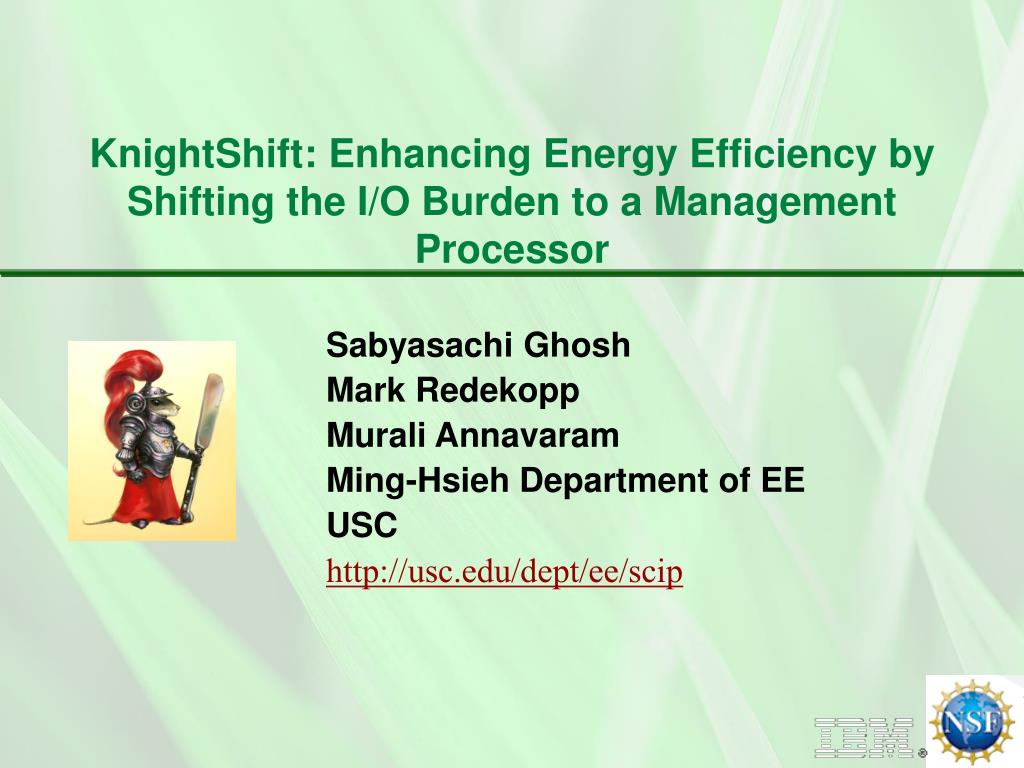 KnightShift: Enhancing Energy Efficiency by Shifting the I/O Burden to a Management Processor

Sabyasachi Ghosh
Mark Redekopp
Murali Annavaram
Ming-Hsieh Department of EE
USC
http://usc.edu/dept/ee/scip

IBM ®

NSF